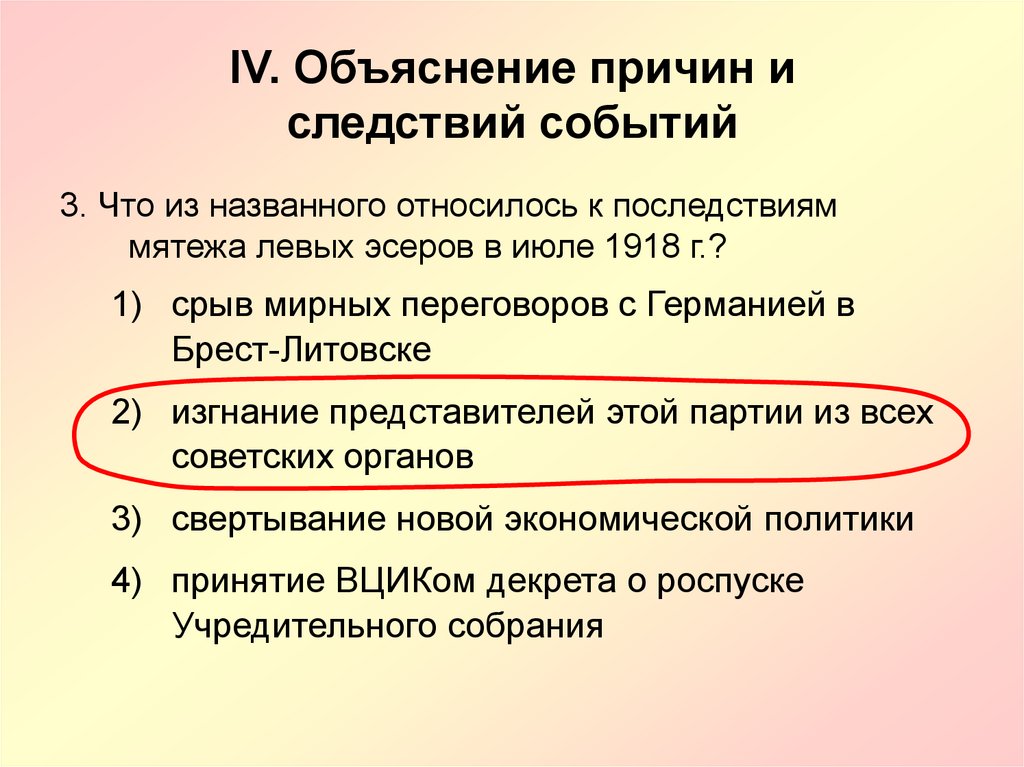 IV. Объяснение причин и следствий событий

3. Что из названного относилось к последствиям мятежа левых эсеров в июле 1918 г.?

1) срыв мирных переговоров с Германией в Брест-Литовске

2) изгнание представителей этой партии из всех советских органов

3) свертывание новой экономической политики

4) принятие ВЦИКом декрета о роспуске Учредительного собрания